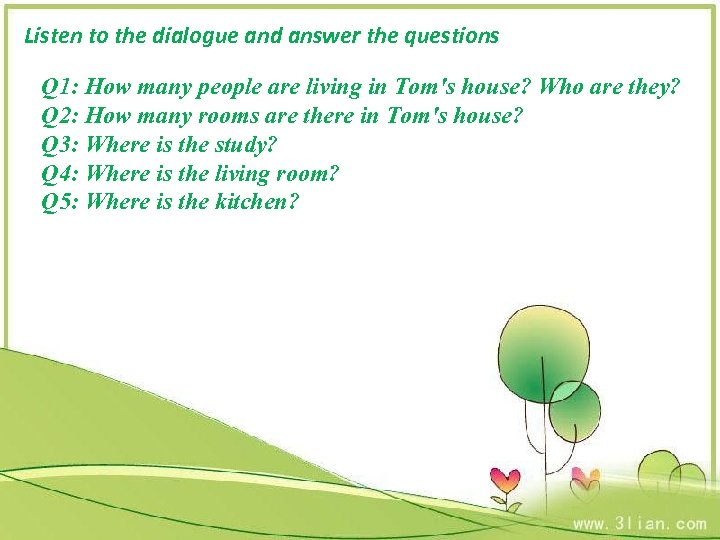 Listen to the dialogue and answer the questions

Q1: How many people are living in Tom's house? Who are they?
Q2: How many rooms are there in Tom's house?
Q3: Where is the study?
Q4: Where is the living room?
Q5: Where is the kitchen?

www.3lian.com